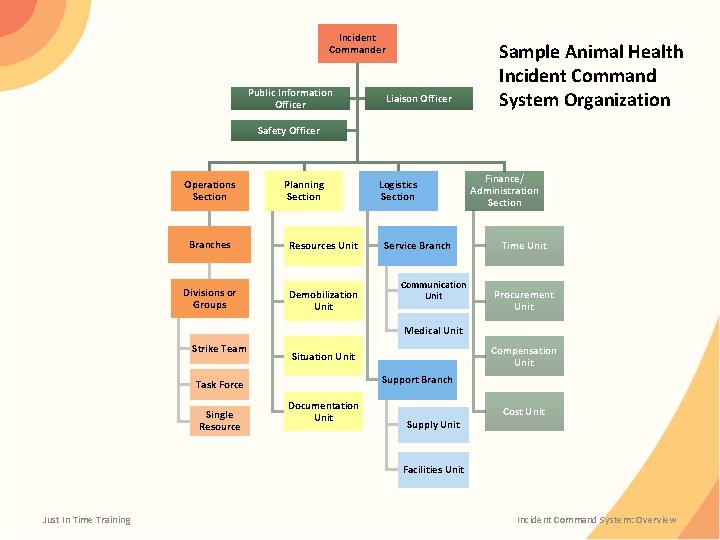 Sample Animal Health Incident Command System Organization

Incident Commander

Public Information Officer

Liaison Officer

Safety Officer

Operations Section

Branches

Divisions or Groups

Strike Team

Task Force

Single Resource

Planning Section

Resources Unit

Demobilization Unit

Situation Unit

Documentation Unit

Logistics Section

Service Branch

Communication Unit

Medical Unit

Support Branch

Supply Unit

Facilities Unit

Finance/ Administration Section

Time Unit

Procurement Unit

Compensation Unit

Cost Unit

Just In Time Training

Incident Command System: Overview